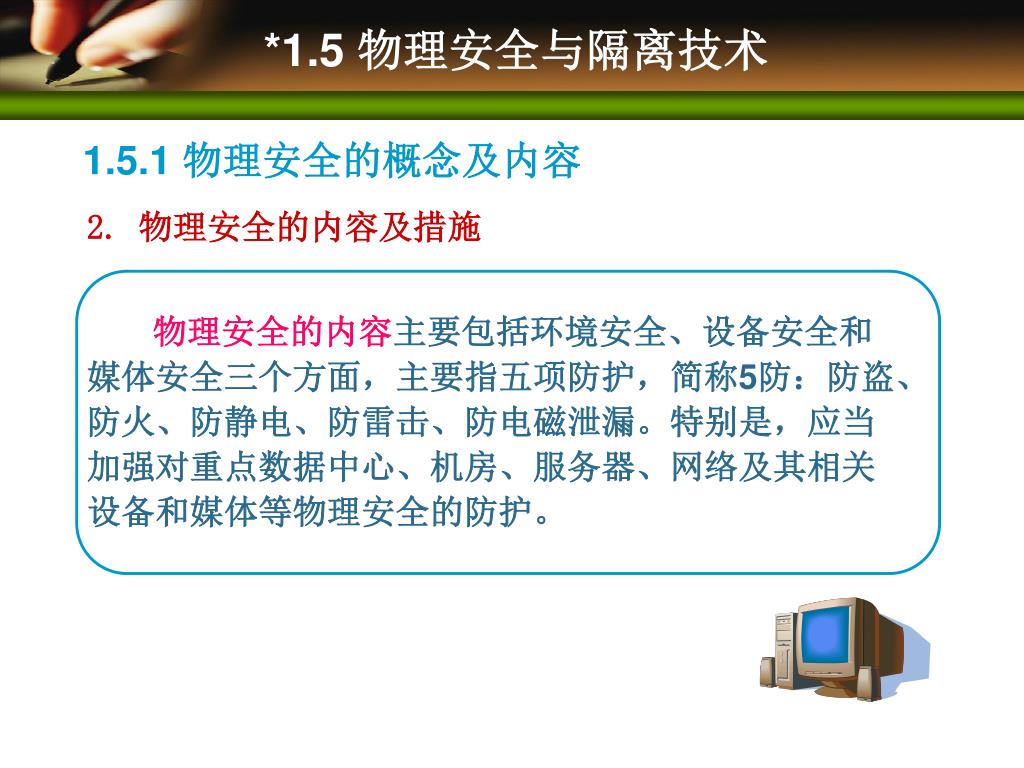 *1.5 物理安全与隔离技术

1.5.1 物理安全的概念及内容

2. 物理安全的内容及措施

物理安全的内容主要包括环境安全、设备安全和媒体安全三个方面，主要指五项防护，简称5防：防盗、防火、防静电、防雷击、防电磁泄漏。特别是，应当加强对重点数据中心、机房、服务器、网络及其相关设备和媒体等物理安全的防护。